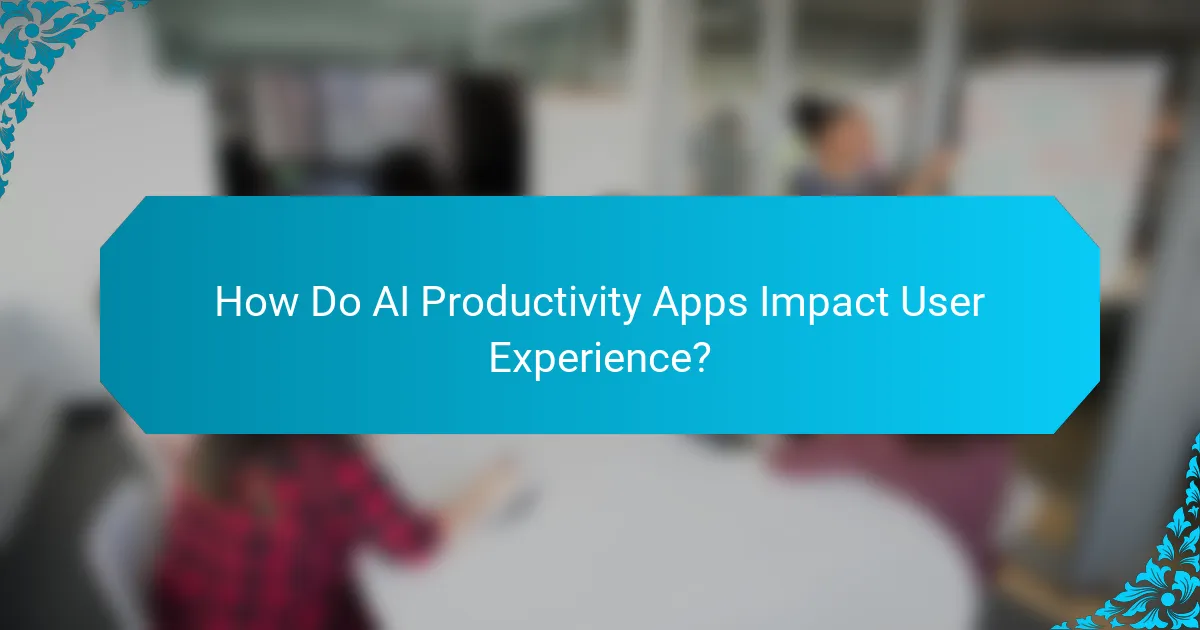 How Do AI Productivity Apps Impact User Experience?